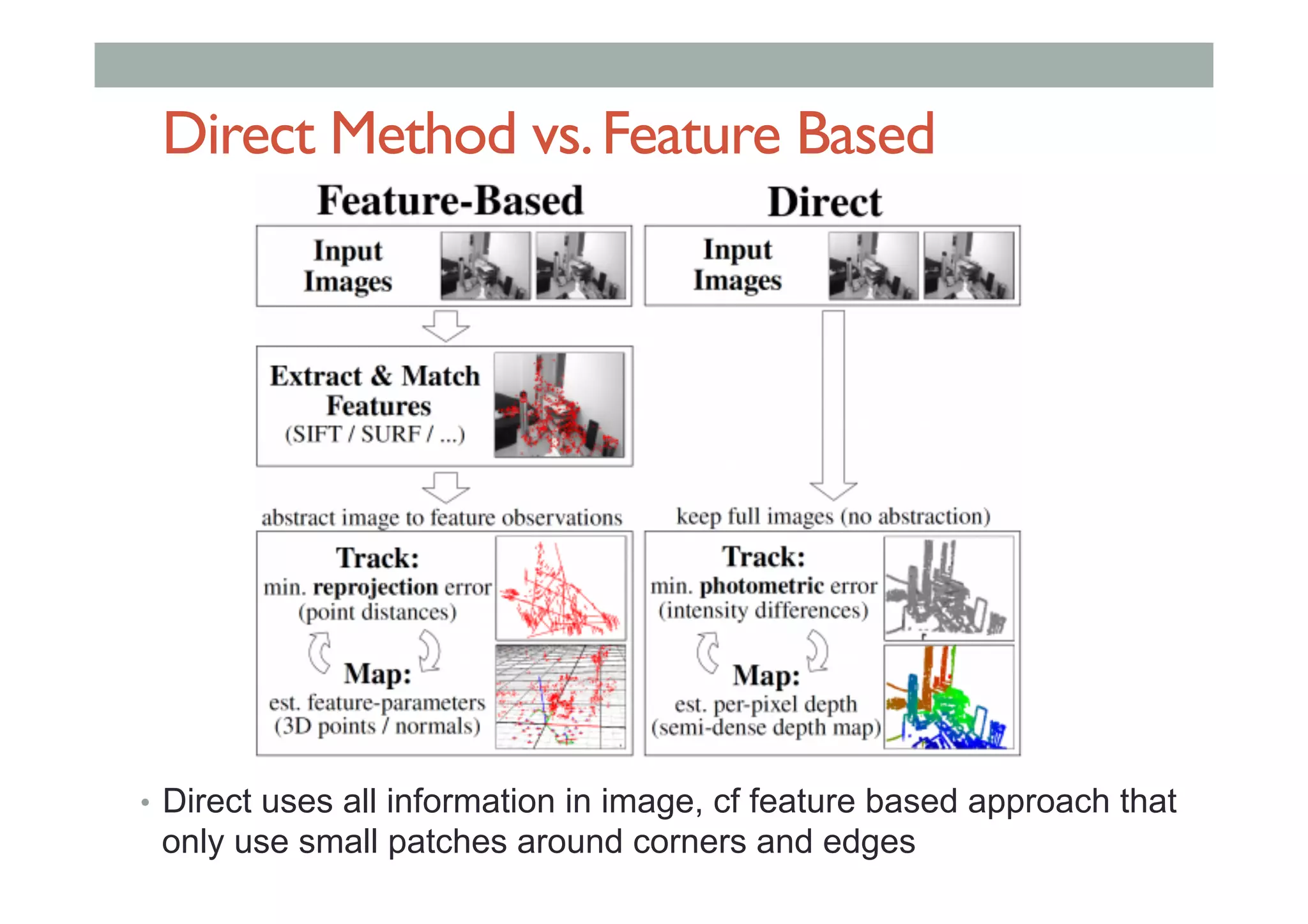 Direct Method vs. Feature Based

Feature-Based

Input Images

Extract & Match Features (SIFT / SURF / ...)

abstract image to feature observations

Track: min. reprojection error (point distances)

Map: est. feature-parameters (3D points / normals)

Direct

Input Images

keep full images (no abstraction)

Track: min. photometric error (intensity differences)

Map: est. per-pixel depth (semi-dense depth map)

• Direct uses all information in image, cf feature based approach that only use small patches around corners and edges